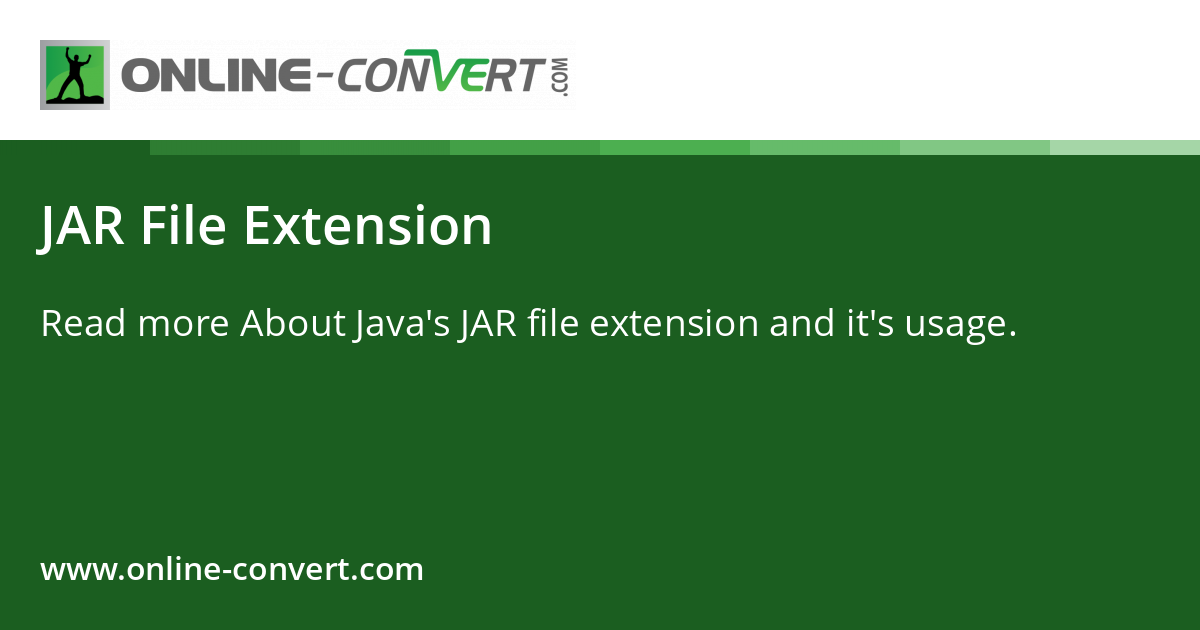 ONLINE-CONVERT.COM

JAR File Extension

Read more About Java's JAR file extension and it's usage.

www.online-convert.com